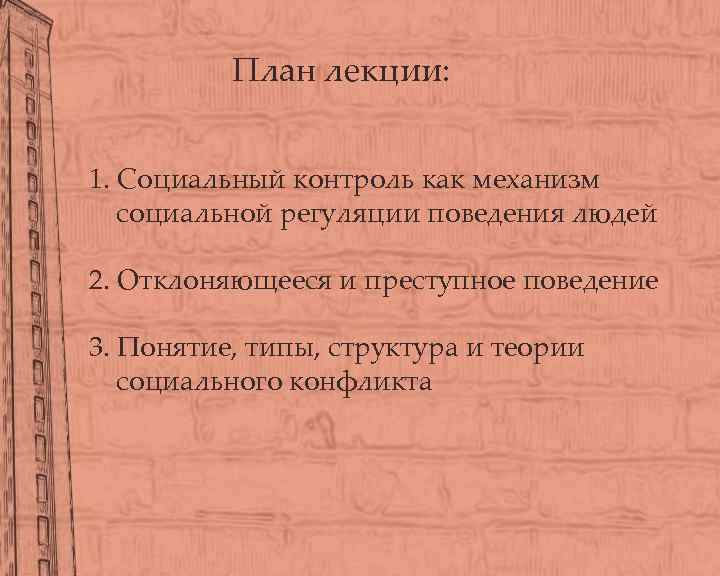 План лекции:

1. Социальный контроль как механизм социальной регуляции поведения людей

2. Отклоняющееся и преступное поведение

3. Понятие, типы, структура и теории социального конфликта